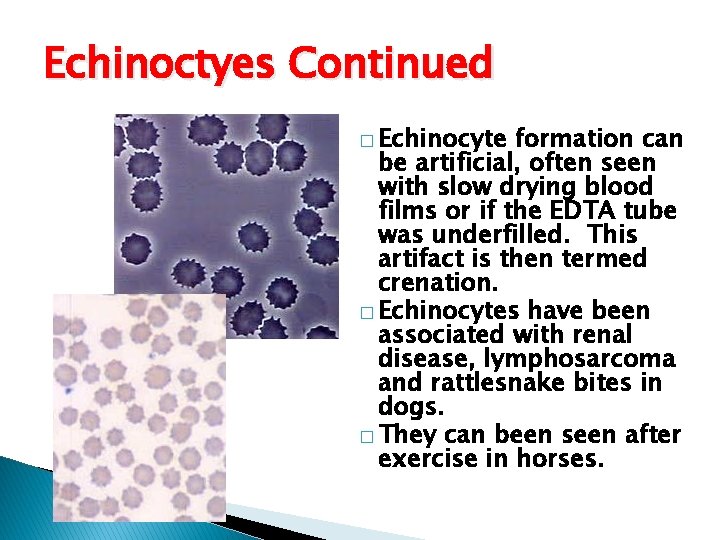 Echinoctyes Continued

□ Echinocyte formation can be artificial, often seen with slow drying blood films or if the EDTA tube was underfilled. This artifact is then termed crenation.

□ Echinocytes have been associated with renal disease, lymphosarcoma and rattlesnake bites in dogs.

□ They can been seen after exercise in horses.